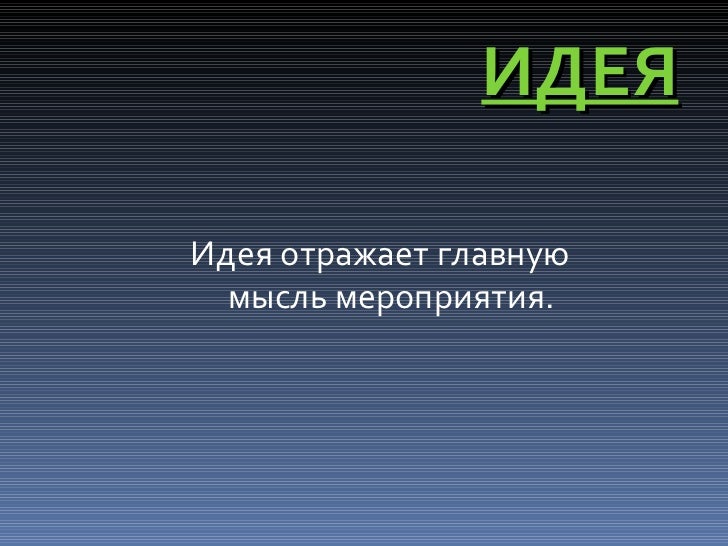 ИДЕЯ

Идея отражает главную мысль мероприятия.